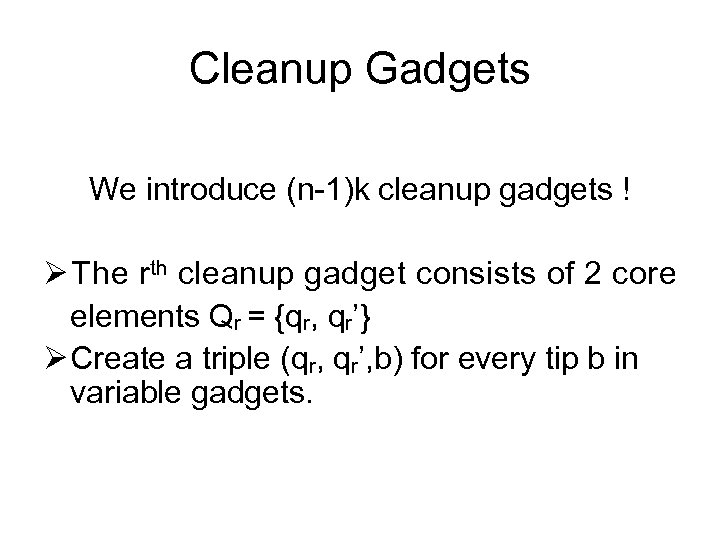 Cleanup Gadgets

We introduce (n-1)k cleanup gadgets !

➢ The $r^{th}$ cleanup gadget consists of 2 core elements $Q_r = \{q_r, q_r'\}$
➢ Create a triple $(q_r, q_r', b)$ for every tip b in variable gadgets.